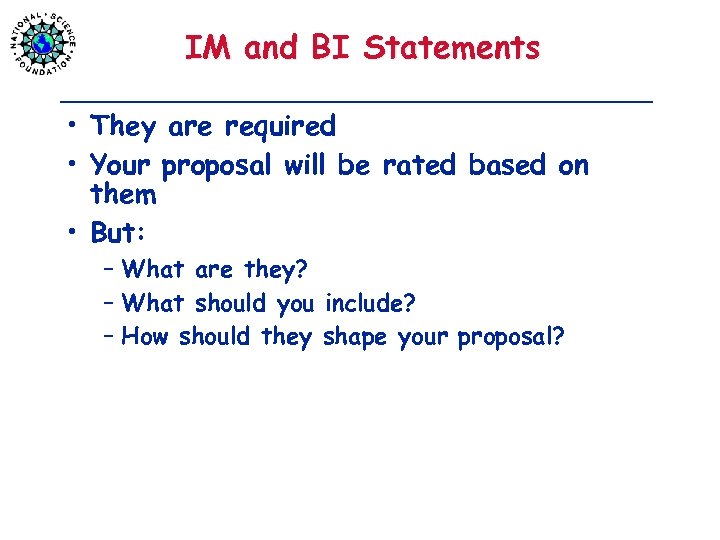 NATIONAL SCIENCE FOUNDATION

IM and BI Statements

• They are required
• Your proposal will be rated based on them
• But:
– What are they?
– What should you include?
– How should they shape your proposal?